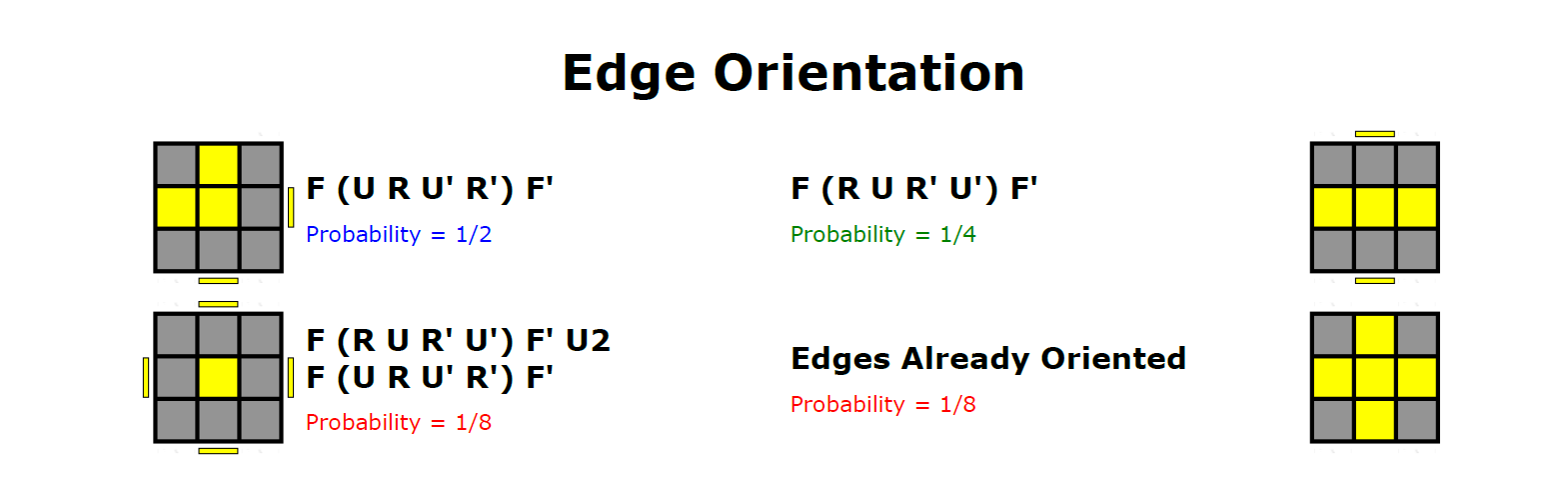 Edge Orientation

F (U R U' R') F'
Probability = 1/2

F (R U R' U') F'
Probability = 1/4

F (R U R' U') F' U2
F (U R U' R') F'
Probability = 1/8

Edges Already Oriented
Probability = 1/8